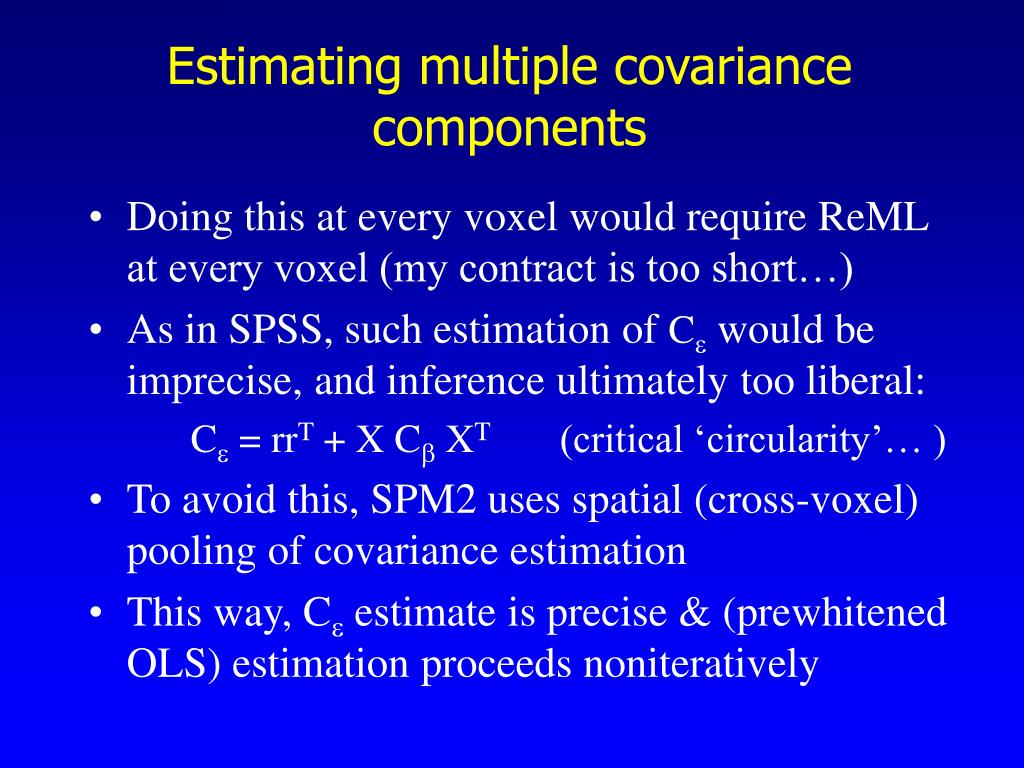 Estimating multiple covariance components

• Doing this at every voxel would require ReML at every voxel (my contract is too short…)

• As in SPSS, such estimation of $C_\varepsilon$ would be imprecise, and inference ultimately too liberal:

$C_\varepsilon = rr^T + X C_\beta X^T$ (critical ‘circularity’… )

• To avoid this, SPM2 uses spatial (cross-voxel) pooling of covariance estimation

• This way, $C_\varepsilon$ estimate is precise & (prewhitened OLS) estimation proceeds noniteratively